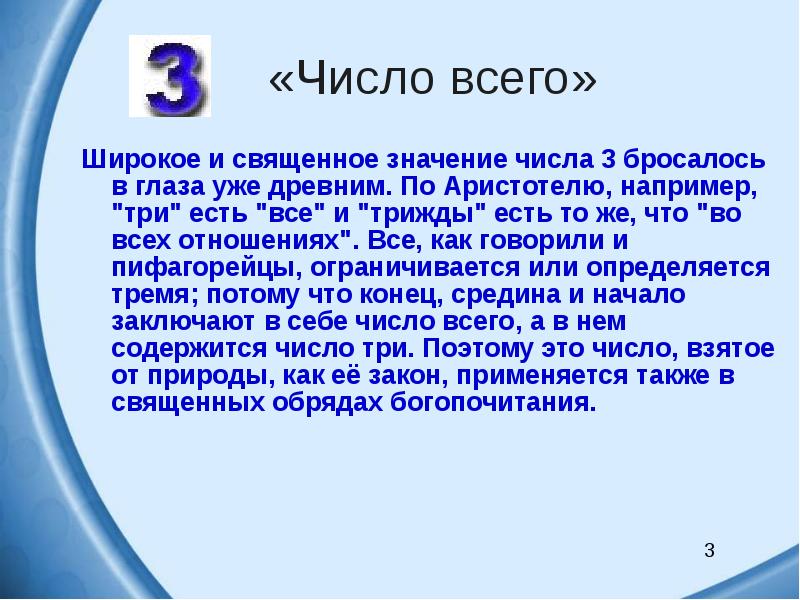 3

«Число всего»

Широкое и священное значение числа 3 бросалось в глаза уже древним. По Аристотелю, например, "три" есть "все" и "трижды" есть то же, что "во всех отношениях". Все, как говорили и пифагорейцы, ограничивается или определяется тремя; потому что конец, средина и начало заключают в себе число всего, а в нем содержится число три. Поэтому это число, взятое от природы, как её закон, применяется также в священных обрядах богопочитания.

3